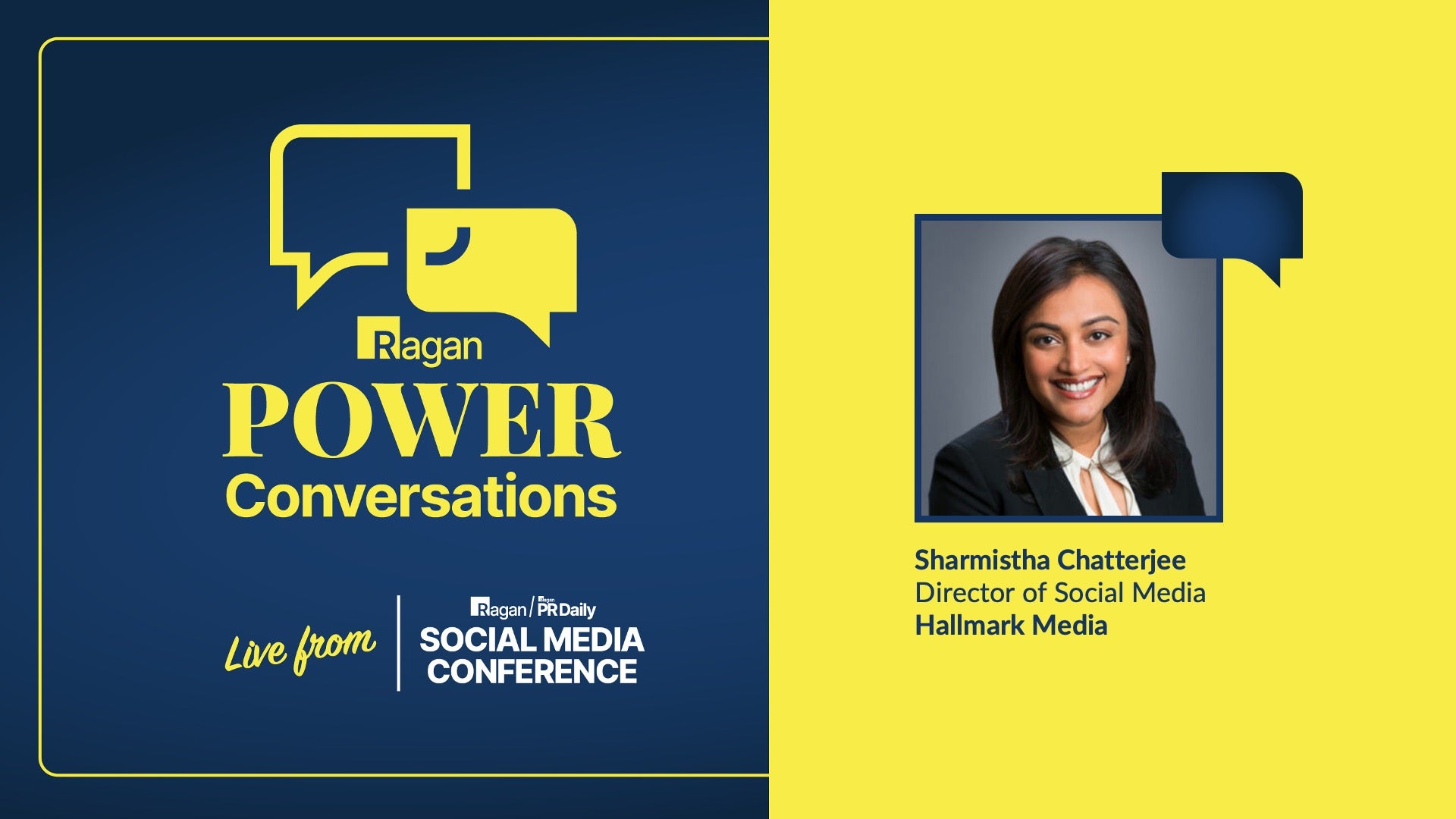 Ragan
POWER
Conversations

Live from

Ragan / Ragan PR Daily
SOCIAL MEDIA CONFERENCE

Sharmistha Chatterjee
Director of Social Media
Hallmark Media